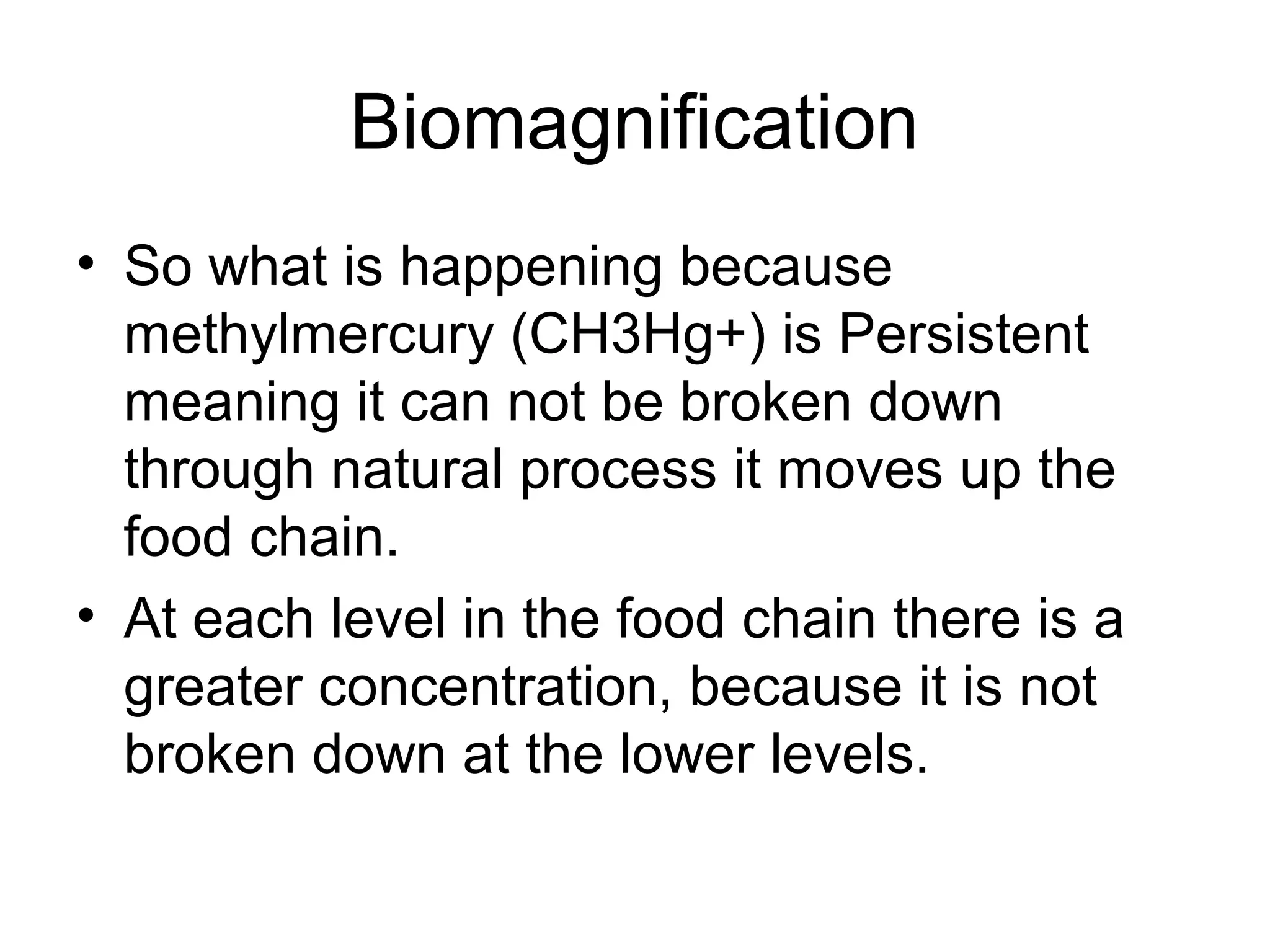 Biomagnification

• So what is happening because methylmercury (CH3Hg+) is Persistent meaning it can not be broken down through natural process it moves up the food chain.

• At each level in the food chain there is a greater concentration, because it is not broken down at the lower levels.